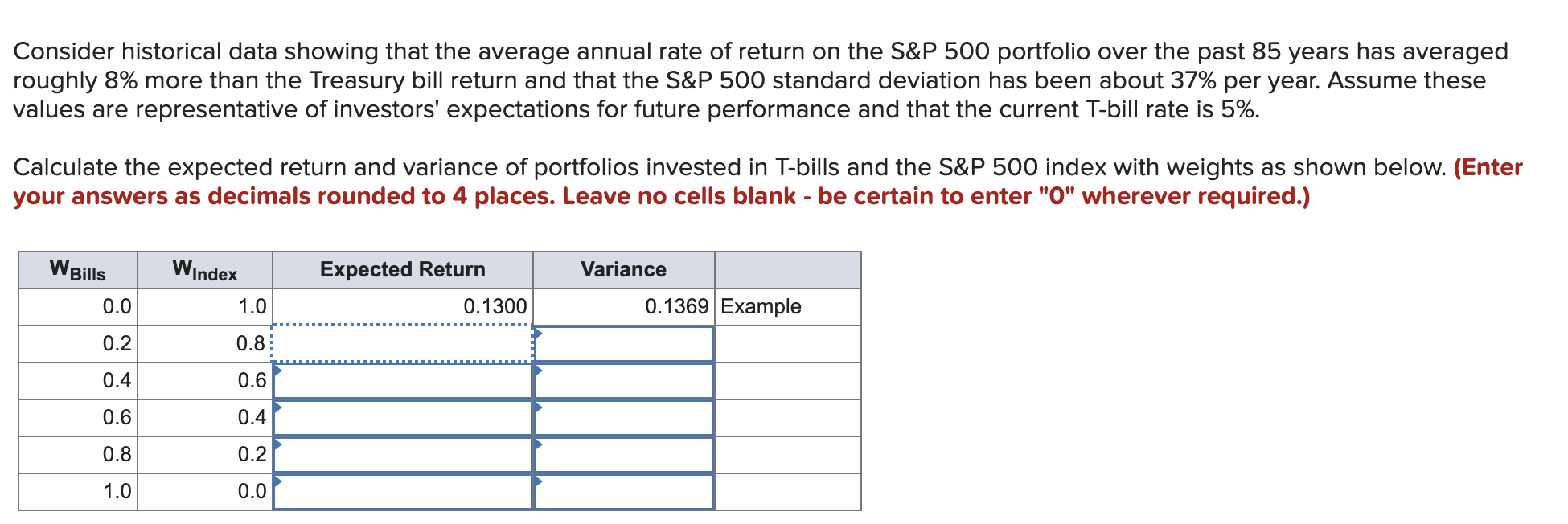 Consider historical data showing that the average annual rate of return on the S&P 500 portfolio over the past 85 years has averaged roughly 8% more than the Treasury bill return and that the S&P 500 standard deviation has been about 37% per year. Assume these values are representative of investors' expectations for future performance and that the current T-bill rate is 5%.

Calculate the expected return and variance of portfolios invested in T-bills and the S&P 500 index with weights as shown below. (Enter your answers as decimals rounded to 4 places. Leave no cells blank - be certain to enter "0" wherever required.)

| $W_{Bills}$ | $W_{Index}$ | Expected Return | Variance | |
|---|---|---|---|---|
| 0.0 | 1.0 | 0.1300 | 0.1369 | Example |
| 0.2 | 0.8 | | | |
| 0.4 | 0.6 | | | |
| 0.6 | 0.4 | | | |
| 0.8 | 0.2 | | | |
| 1.0 | 0.0 | | | |